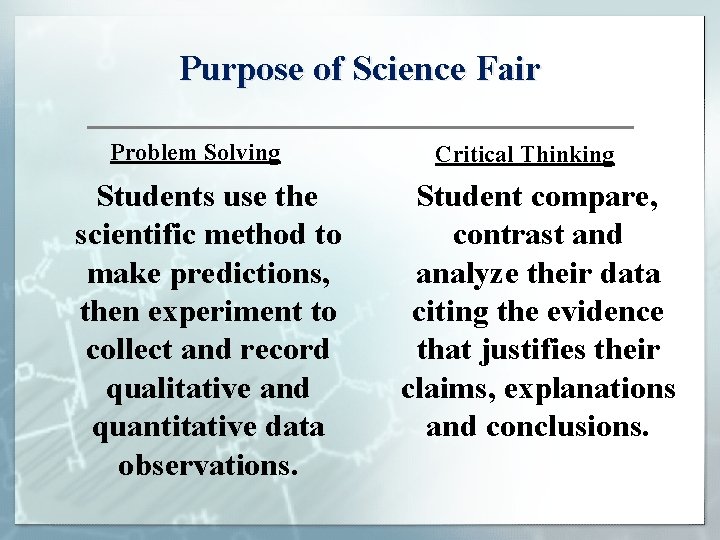 Purpose of Science Fair

Problem Solving

Students use the scientific method to make predictions, then experiment to collect and record qualitative and quantitative data observations.

Critical Thinking

Student compare, contrast and analyze their data citing the evidence that justifies their claims, explanations and conclusions.